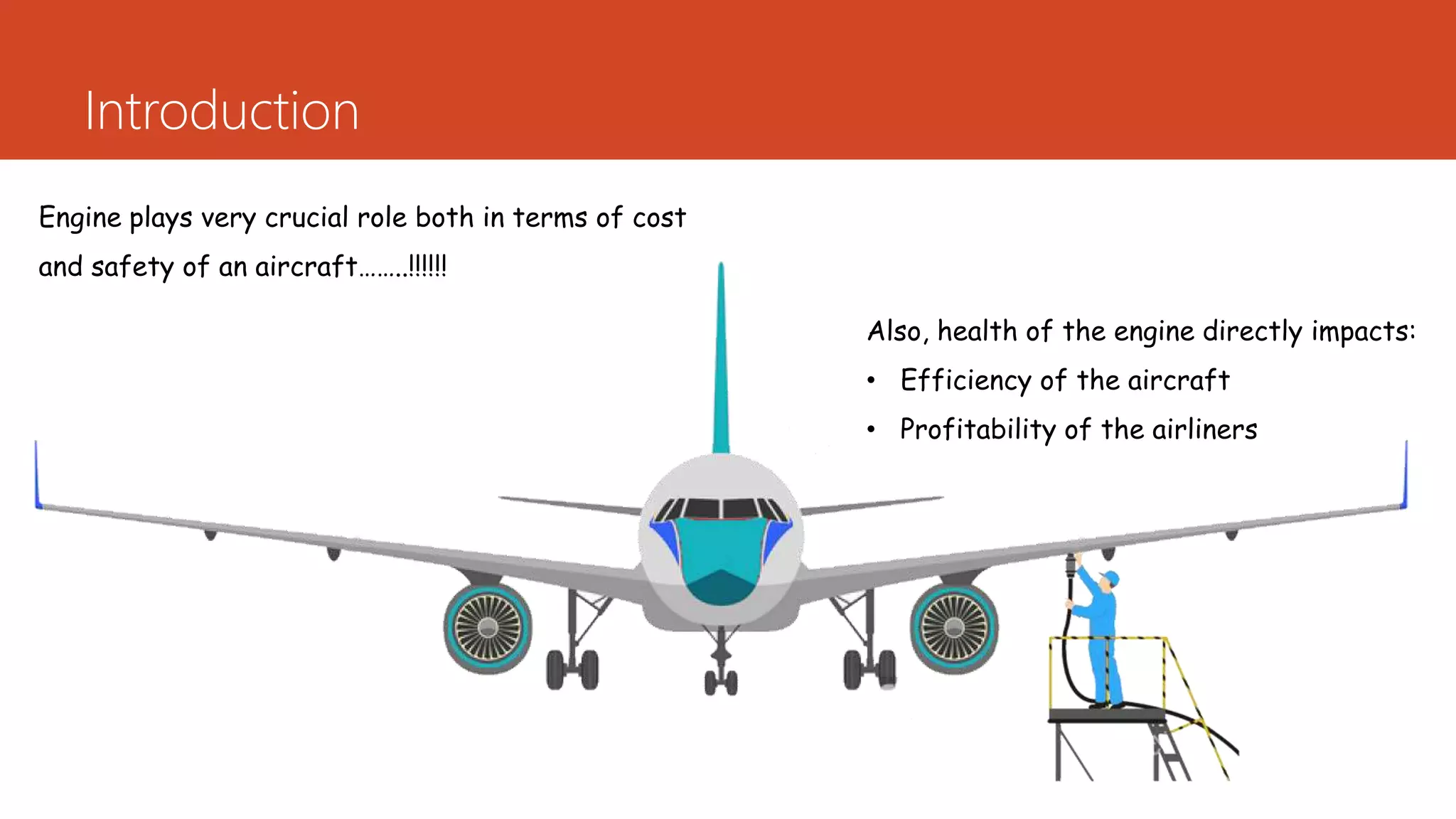 Introduction

Engine plays very crucial role both in terms of cost and safety of an aircraft……..!!!!!!

Also, health of the engine directly impacts:
• Efficiency of the aircraft
• Profitability of the airliners